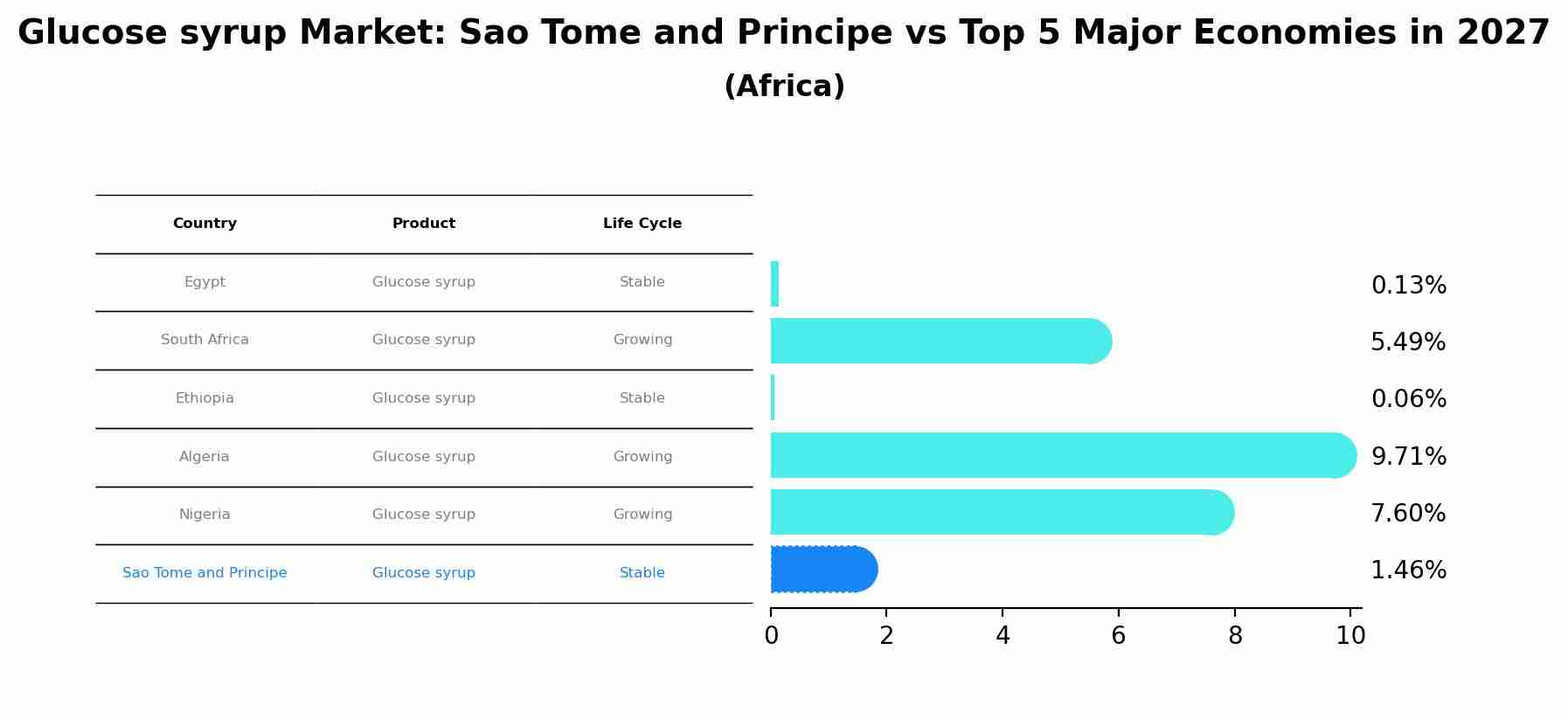 Glucose syrup Market: Sao Tome and Principe vs Top 5 Major Economies in 2027
(Africa)

| Country | Product | Life Cycle |
|---|---|---|
| Egypt | Glucose syrup | Stable |
| South Africa | Glucose syrup | Growing |
| Ethiopia | Glucose syrup | Stable |
| Algeria | Glucose syrup | Growing |
| Nigeria | Glucose syrup | Growing |
| Sao Tome and Principe | Glucose syrup | Stable |

0.13%
5.49%
0.06%
9.71%
7.60%
1.46%

0 2 4 6 8 10